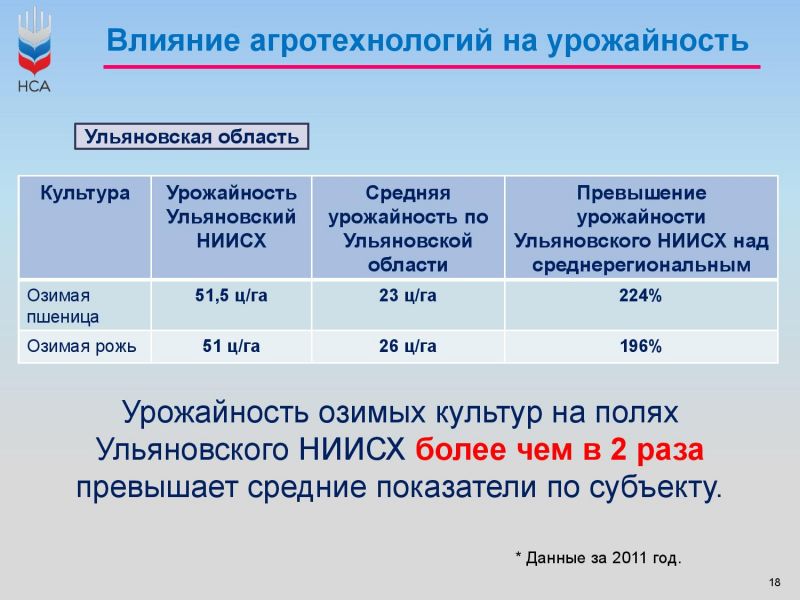 НСА

Влияние агротехнологий на урожайность

Ульяновская область

| Культура | Урожайность Ульяновский НИИСХ | Средняя урожайность по Ульяновской области | Превышение урожайности Ульяновского НИИСХ над среднерегиональным |
|---|---|---|---|
| Озимая пшеница | 51,5 ц/га | 23 ц/га | 224% |
| Озимая рожь | 51 ц/га | 26 ц/га | 196% |

Урожайность озимых культур на полях Ульяновского НИИСХ более чем в 2 раза превышает средние показатели по субъекту.

* Данные за 2011 год.

18